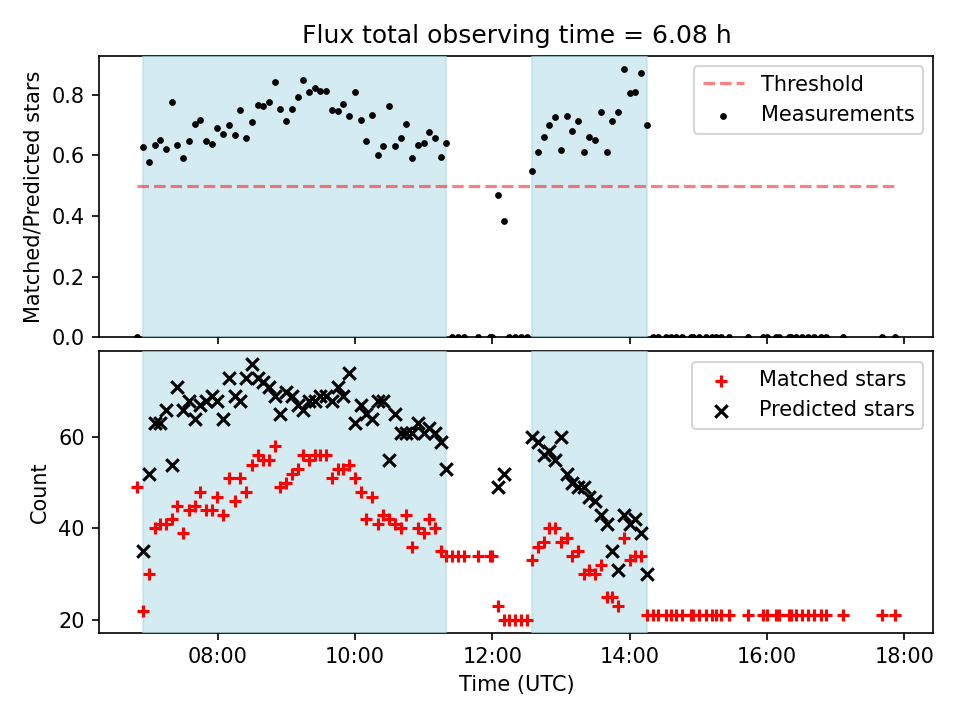 Flux total observing time = 6.08 h

Matched/Predicted stars

0.8
0.6
0.4
0.2
0.0

Threshold
Measurements

Count

60
40
20

Matched stars
Predicted stars

08:00
10:00
12:00
14:00
16:00
18:00

Time (UTC)